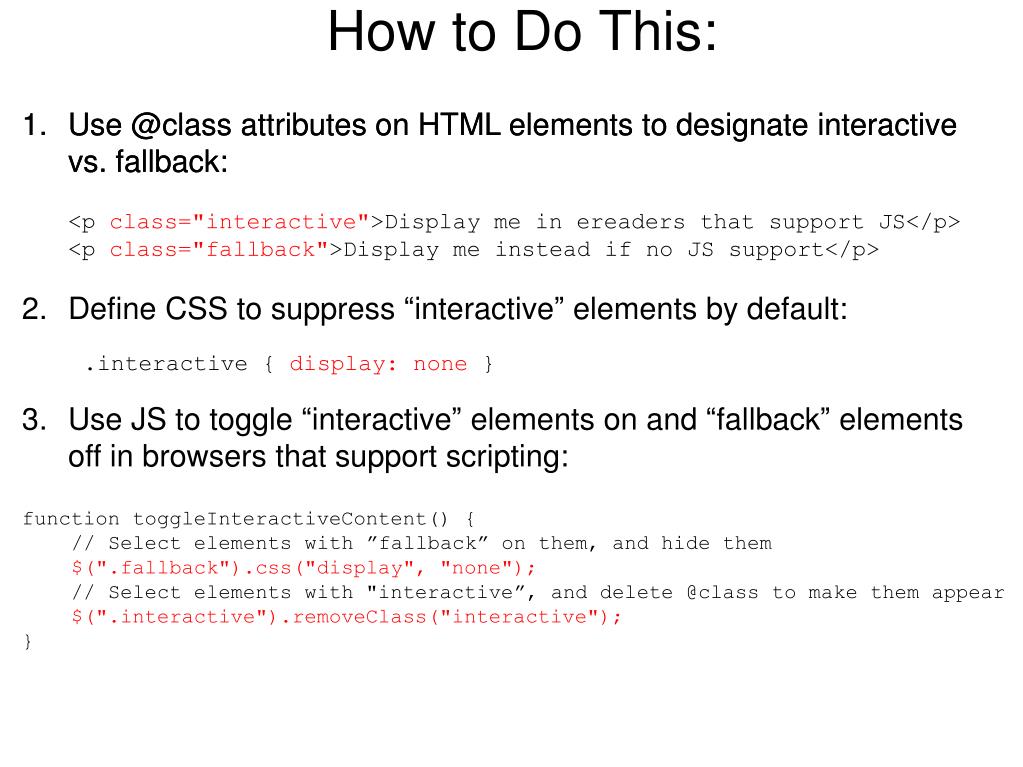 How to Do This:

1. Use @class attributes on HTML elements to designate interactive vs. fallback:

<p class="interactive">Display me in ereaders that support JS</p>
<p class="fallback">Display me instead if no JS support</p>

2. Define CSS to suppress “interactive” elements by default:

.interactive { display: none }

3. Use JS to toggle “interactive” elements on and “fallback” elements off in browsers that support scripting:

function toggleInteractiveContent() {
    // Select elements with ”fallback” on them, and hide them
    $(".fallback").css("display", "none");
    // Select elements with "interactive”, and delete @class to make them appear
    $(".interactive").removeClass("interactive");
}